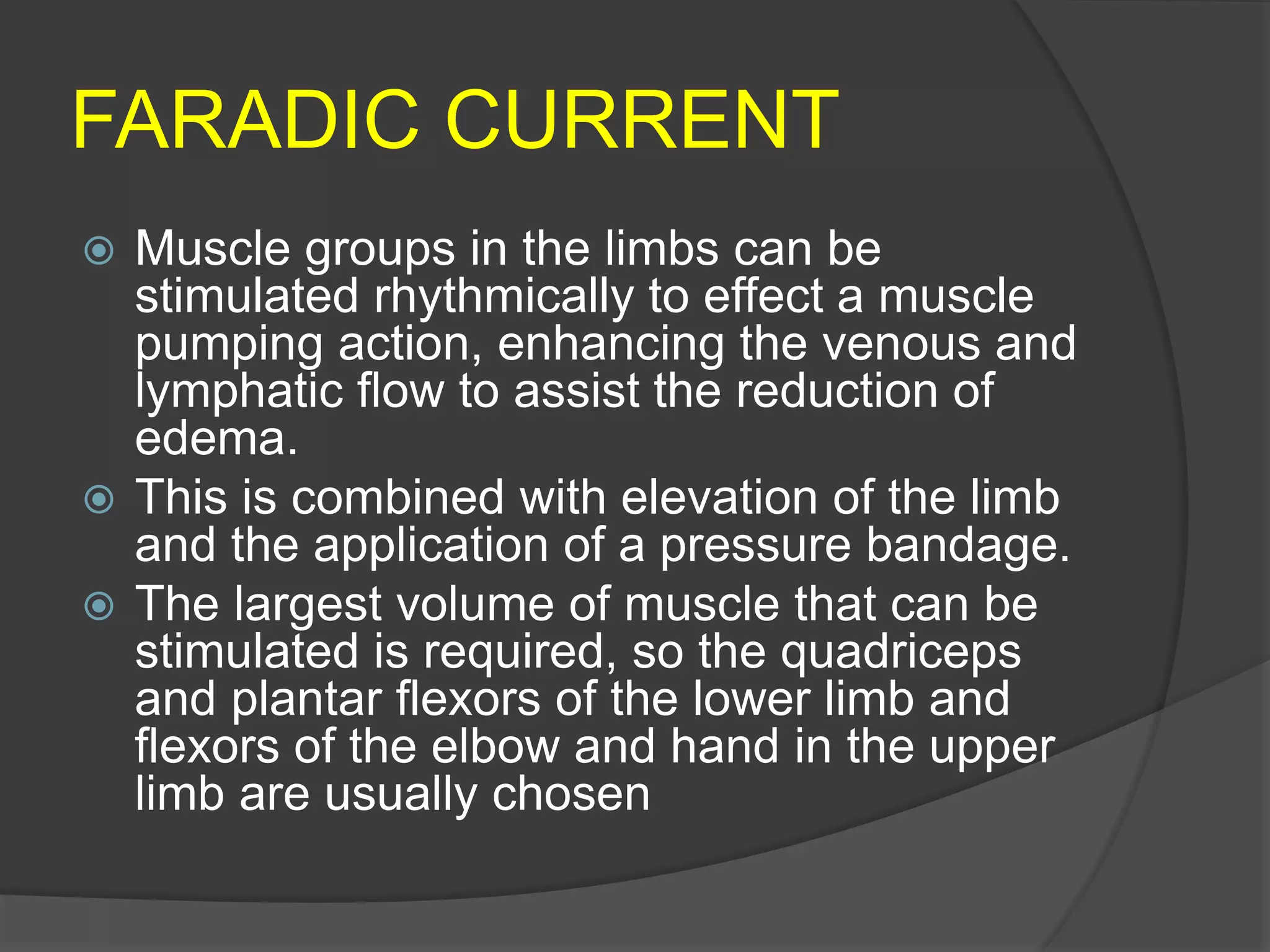 FARADIC CURRENT

Muscle groups in the limbs can be stimulated rhythmically to effect a muscle pumping action, enhancing the venous and lymphatic flow to assist the reduction of edema.

This is combined with elevation of the limb and the application of a pressure bandage.

The largest volume of muscle that can be stimulated is required, so the quadriceps and plantar flexors of the lower limb and flexors of the elbow and hand in the upper limb are usually chosen